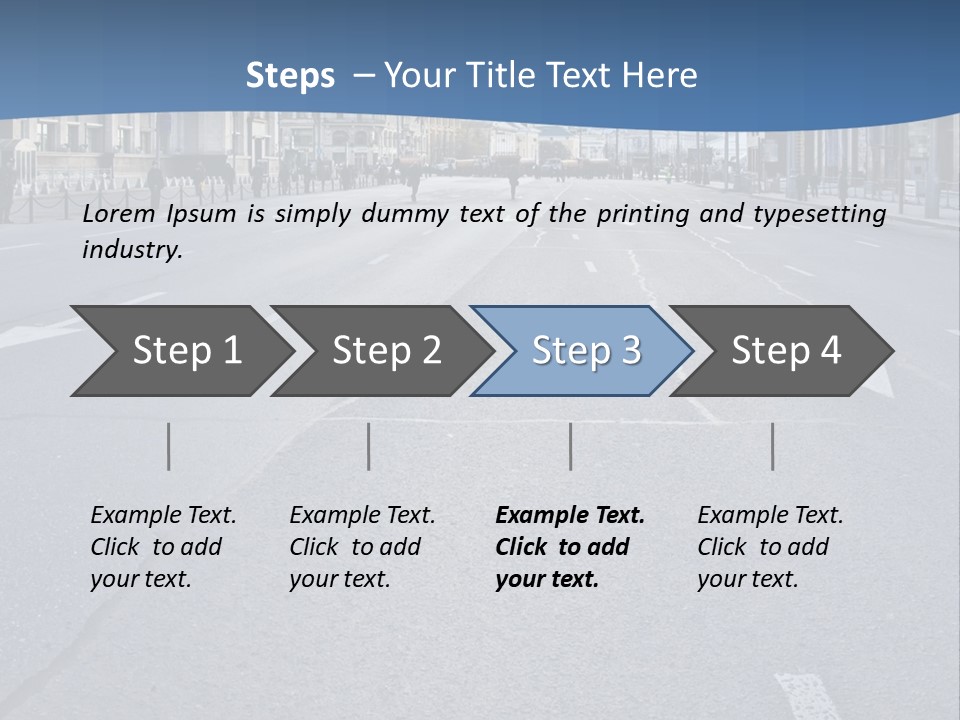 Steps – Your Title Text Here

Lorem Ipsum is simply dummy text of the printing and typesetting industry.

Step 1

Step 2

Step 3

Step 4

Example Text. Click to add your text.

Example Text. Click to add your text.

Example Text. Click to add your text.

Example Text. Click to add your text.